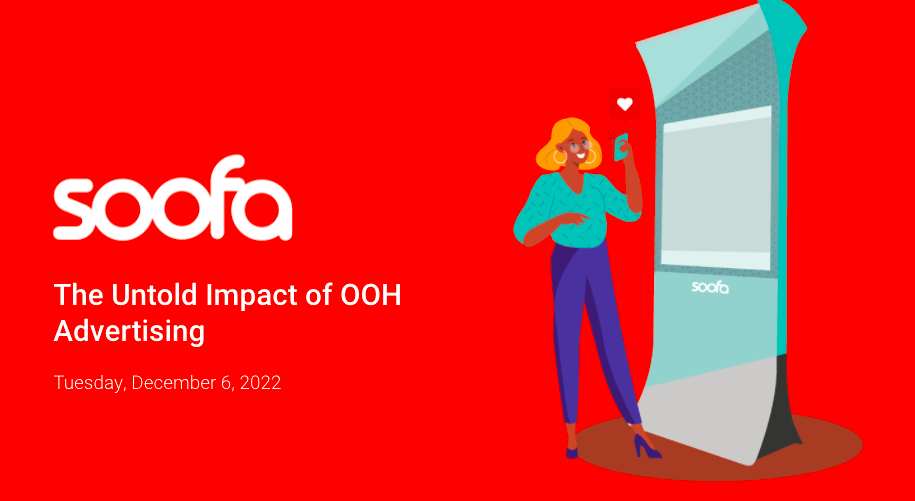 soofa

The Untold Impact of OOH Advertising

Tuesday, December 6, 2022

soofa